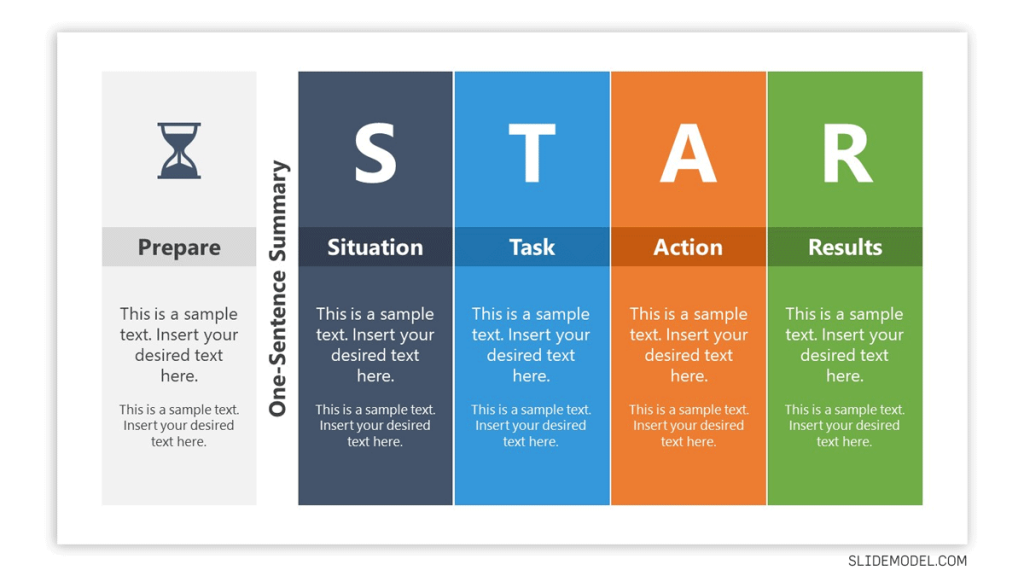 Prepare

This is a sample text. Insert your desired text here.

This is a sample text. Insert your desired text here.

One-Sentence Summary

S

Situation

This is a sample text. Insert your desired text here.

This is a sample text. Insert your desired text here.

T

Task

This is a sample text. Insert your desired text here.

This is a sample text. Insert your desired text here.

A

Action

This is a sample text. Insert your desired text here.

This is a sample text. Insert your desired text here.

R

Results

This is a sample text. Insert your desired text here.

This is a sample text. Insert your desired text here.

SLIDEMODEL.COM